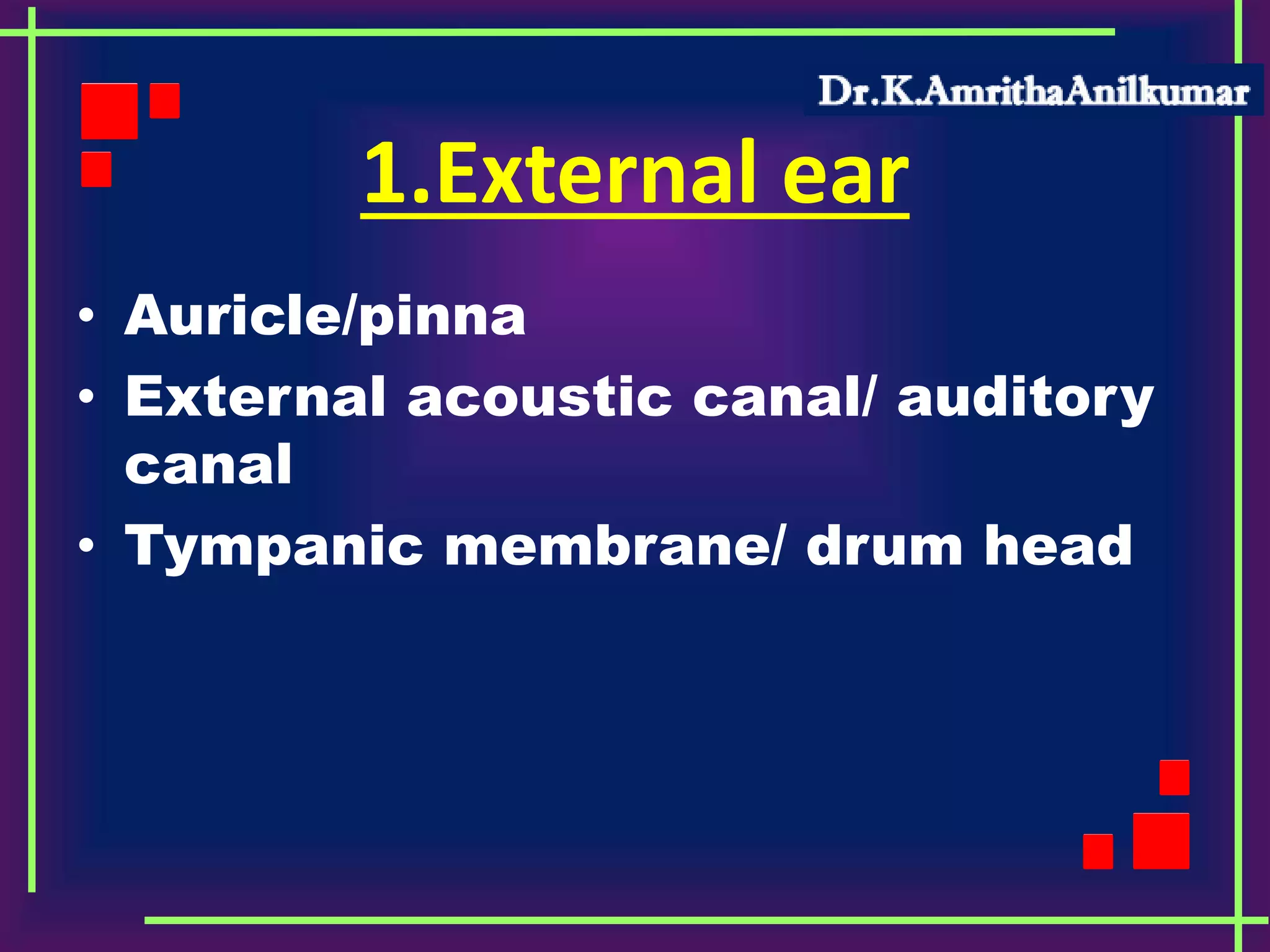 Dr.K.AmrithaAnilkumar

1.External ear

• Auricle/pinna
• External acoustic canal/ auditory canal
• Tympanic membrane/ drum head